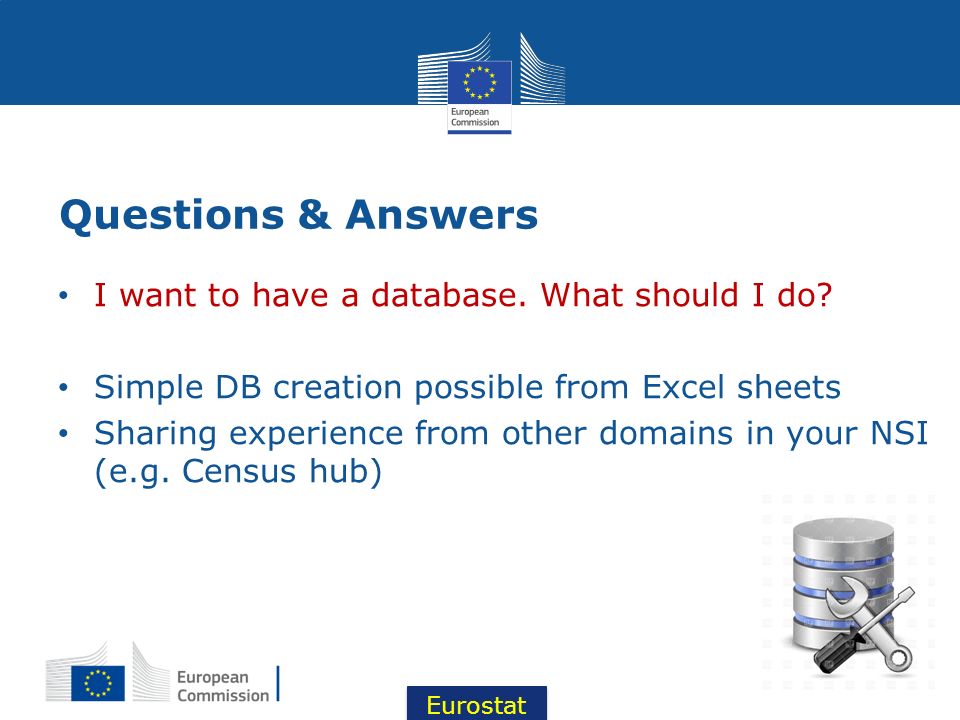 European Commission

Questions & Answers

• I want to have a database. What should I do?

• Simple DB creation possible from Excel sheets
• Sharing experience from other domains in your NSI (e.g. Census hub)

European Commission

Eurostat